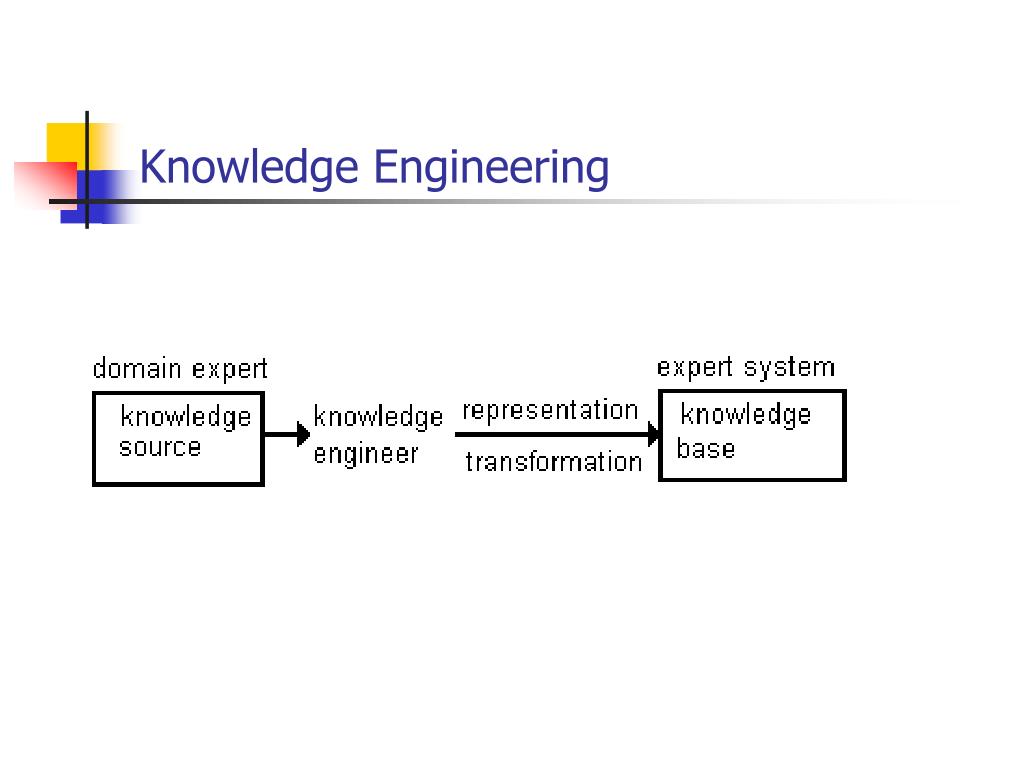 Knowledge Engineering

domain expert

knowledge source

knowledge engineer

representation

transformation

expert system

knowledge base